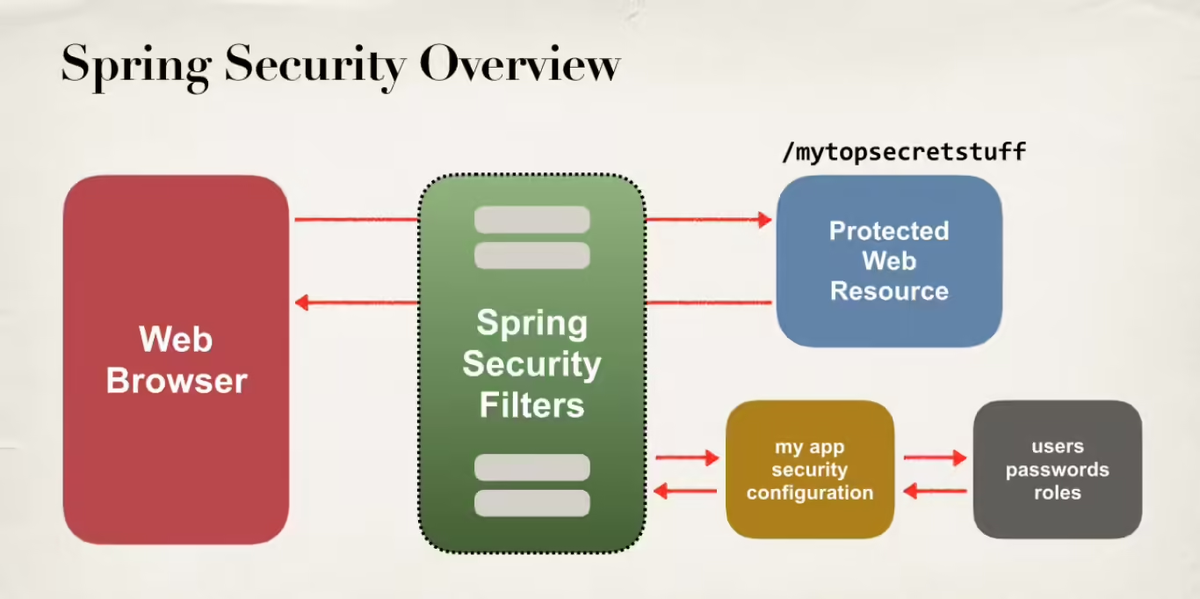 Spring Security Overview

/mytopsecretstuff

Web Browser

Spring Security Filters

Protected Web Resource

my app security configuration

users passwords roles